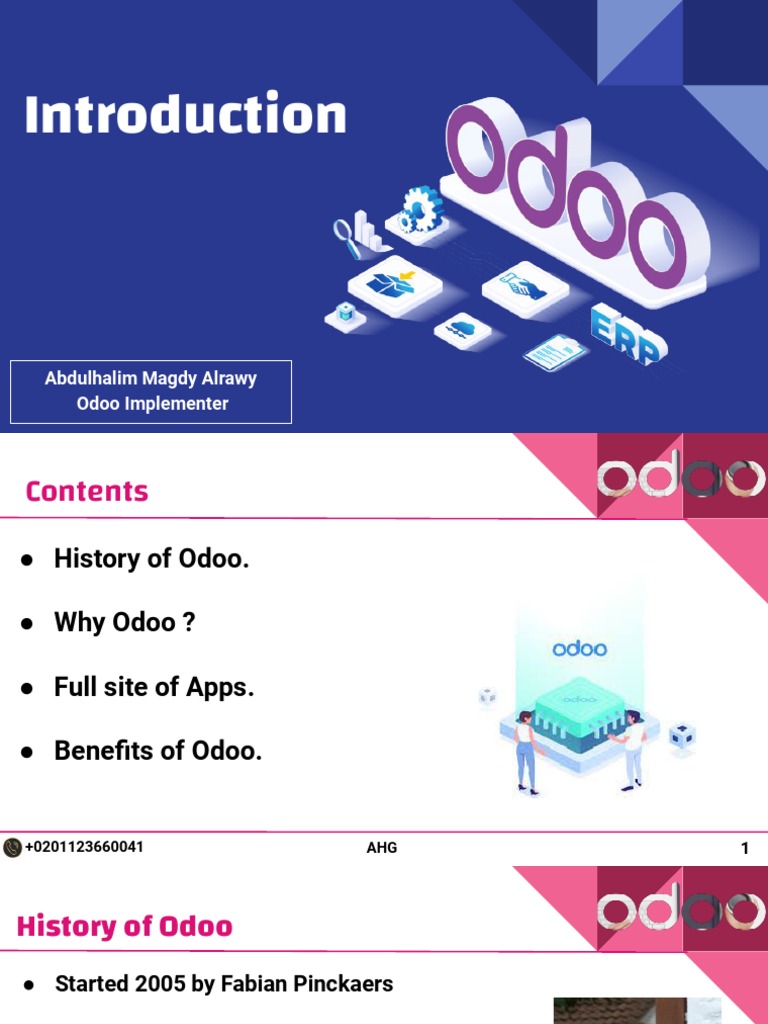 Introduction

Odoo

ERP

Abdulhalim Magdy Alrawy
Odoo Implementer

Contents

odoo

● History of Odoo.

● Why Odoo ?

● Full site of Apps.

● Benefits of Odoo.

odoo

odoo

+0201123660041

AHG

1

History of Odoo

odoo

● Started 2005 by Fabian Pinckaers